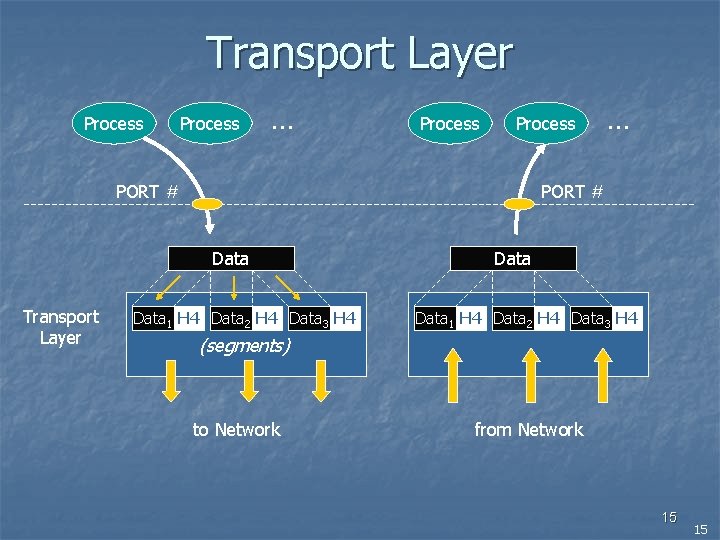 Transport Layer

Process Process ...

Process Process ...

PORT #

PORT #

Data

Data

Transport Layer

Data$_1$ H4 Data$_2$ H4 Data$_3$ H4

(segments)

Data$_1$ H4 Data$_2$ H4 Data$_3$ H4

to Network

from Network

15

15